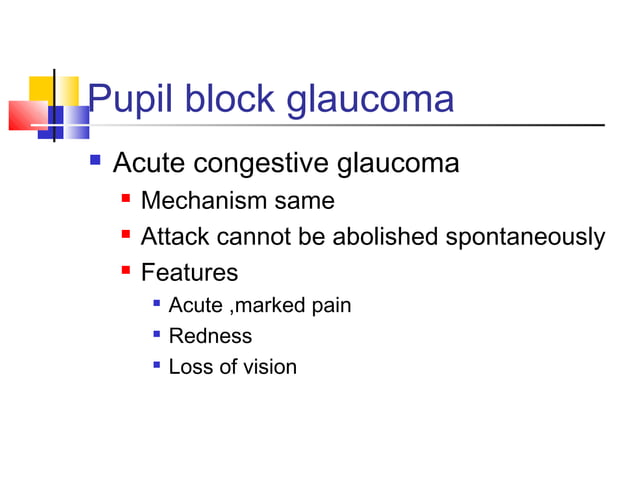 Pupil block glaucoma

- Acute congestive glaucoma
  - Mechanism same
  - Attack cannot be abolished spontaneously
  - Features
    - Acute ,marked pain
    - Redness
    - Loss of vision